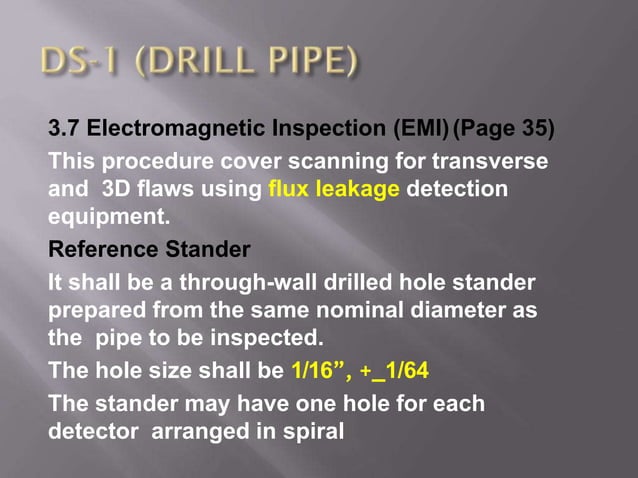 DS-1 (DRILL PIPE)

3.7 Electromagnetic Inspection (EMI) (Page 35)

This procedure cover scanning for transverse and 3D flaws using flux leakage detection equipment.

Reference Stander

It shall be a through-wall drilled hole stander prepared from the same nominal diameter as the pipe to be inspected.

The hole size shall be 1/16”, +_1/64

The stander may have one hole for each detector arranged in spiral